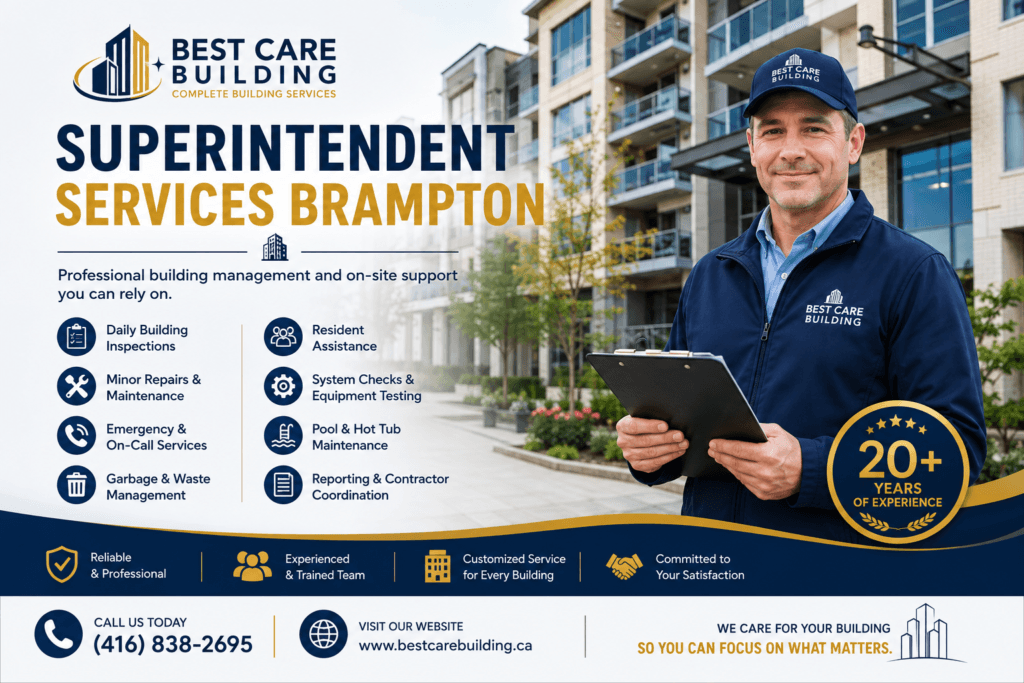 BEST CARE BUILDING
COMPLETE BUILDING SERVICES

SUPERINTENDENT SERVICES BRAMPTON

Professional building management and on-site support you can rely on.

Daily Building Inspections

Minor Repairs & Maintenance

Emergency & On-Call Services

Garbage & Waste Management

Resident Assistance

System Checks & Equipment Testing

Pool & Hot Tub Maintenance

Reporting & Contractor Coordination

BEST CARE BUILDING

BEST CARE BUILDING

20+ YEARS OF EXPERIENCE

Reliable & Professional

Experienced & Trained Team

Customized Service for Every Building

Committed to Your Satisfaction

CALL US TODAY
(416) 838-2695

VISIT OUR WEBSITE
www.bestcarebuilding.ca

WE CARE FOR YOUR BUILDING
SO YOU CAN FOCUS ON WHAT MATTERS.